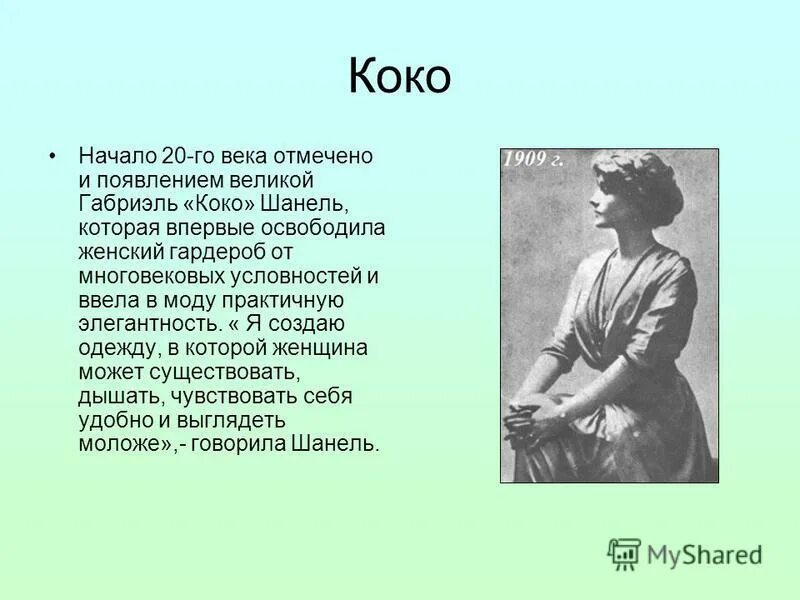 Коко

• Начало 20-го века отмечено и появлением великой Габриэль «Коко» Шанель, которая впервые освободила женский гардероб от многовековых условностей и ввела в моду практичную элегантность. « Я создаю одежду, в которой женщина может существовать, дышать, чувствовать себя удобно и выглядеть моложе»,- говорила Шанель.

1909 г.

MyShared